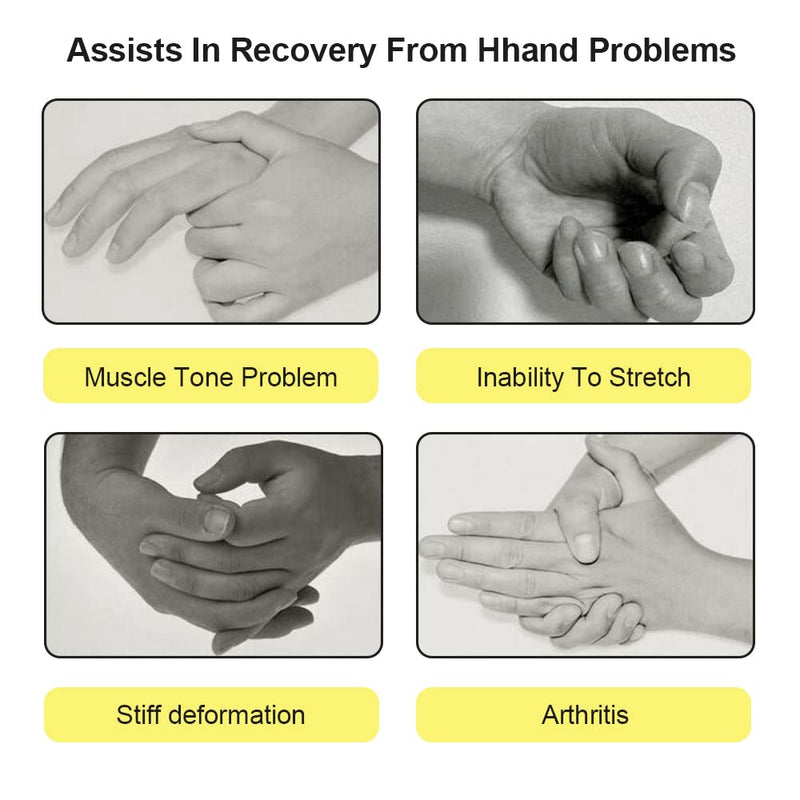 Assists In Recovery From Hhand Problems

Muscle Tone Problem

Inability To Stretch

Stiff deformation

Arthritis